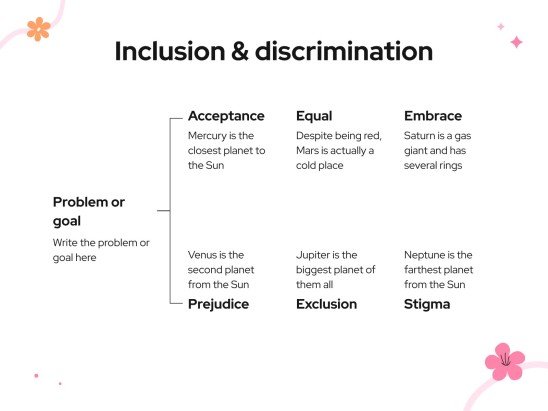 Inclusion & discrimination

Problem or goal

Write the problem or goal here

Acceptance

Mercury is the closest planet to the Sun

Equal

Despite being red, Mars is actually a cold place

Embrace

Saturn is a gas giant and has several rings

Venus is the second planet from the Sun

Prejudice

Jupiter is the biggest planet of them all

Exclusion

Neptune is the farthest planet from the Sun

Stigma